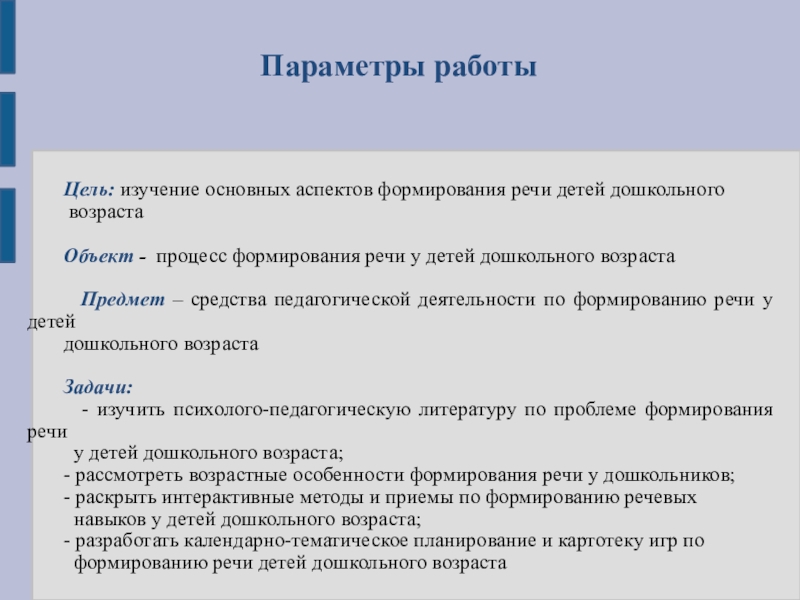 Параметры работы

Цель: изучение основных аспектов формирования речи детей дошкольного возраста

Объект - процесс формирования речи у детей дошкольного возраста

Предмет – средства педагогической деятельности по формированию речи у детей дошкольного возраста

Задачи:
- изучить психолого-педагогическую литературу по проблеме формирования речи у детей дошкольного возраста;
- рассмотреть возрастные особенности формирования речи у дошкольников;
- раскрыть интерактивные методы и приемы по формированию речевых навыков у детей дошкольного возраста;
- разработать календарно-тематическое планирование и картотеку игр по формированию речи детей дошкольного возраста